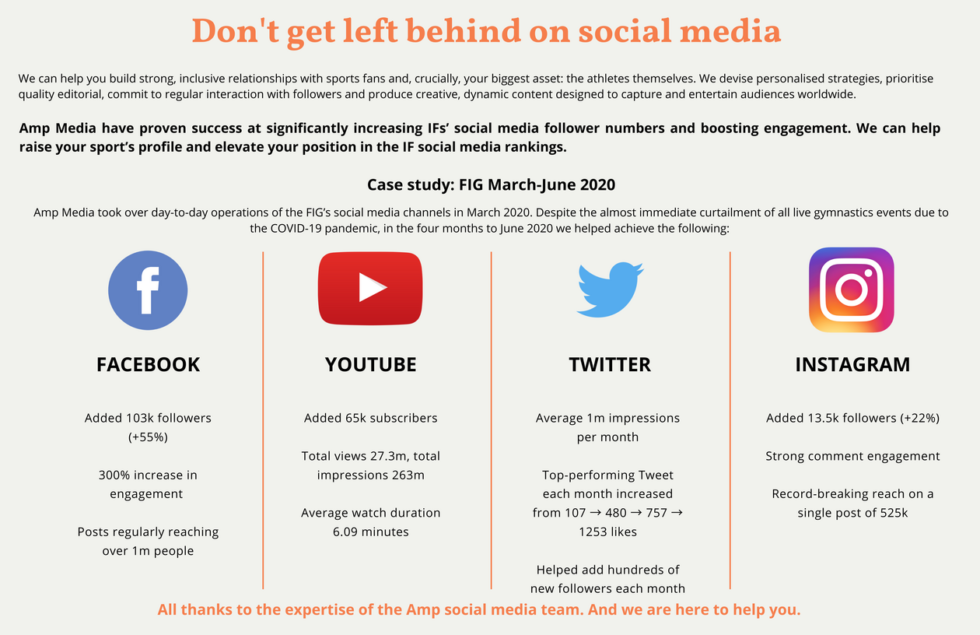 Don't get left behind on social media

We can help you build strong, inclusive relationships with sports fans and, crucially, your biggest asset: the athletes themselves. We devise personalised strategies, prioritise quality editorial, commit to regular interaction with followers and produce creative, dynamic content designed to capture and entertain audiences worldwide.

Amp Media have proven success at significantly increasing IFs' social media follower numbers and boosting engagement. We can help raise your sport's profile and elevate your position in the IF social media rankings.

Case study: FIG March-June 2020

Amp Media took over day-to-day operations of the FIG's social media channels in March 2020. Despite the almost immediate curtailment of all live gymnastics events due to the COVID-19 pandemic, in the four months to June 2020 we helped achieve the following:

f

FACEBOOK

Added 103k followers (+55%)

300% increase in engagement

Posts regularly reaching over 1m people

YOUTUBE

Added 65k subscribers

Total views 27.3m, total impressions 263m

Average watch duration 6.09 minutes

TWITTER

Average 1m impressions per month

Top-performing Tweet each month increased from 107 → 480 → 757 → 1253 likes

Helped add hundreds of new followers each month

INSTAGRAM

Added 13.5k followers (+22%)

Strong comment engagement

Record-breaking reach on a single post of 525k

All thanks to the expertise of the Amp social media team. And we are here to help you.